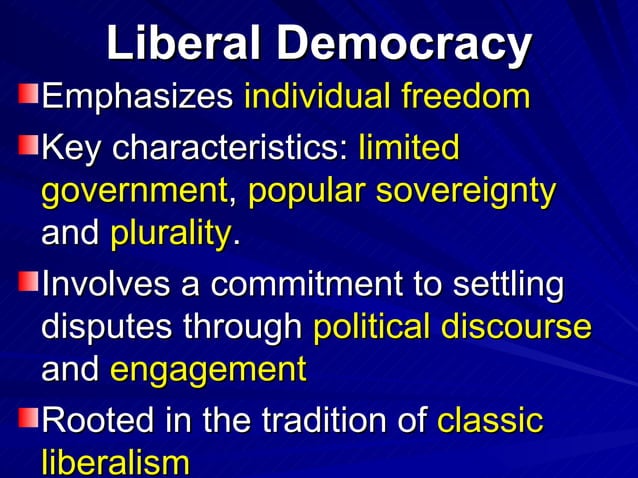 Liberal Democracy

Emphasizes individual freedom

Key characteristics: limited government, popular sovereignty and plurality.

Involves a commitment to settling disputes through political discourse and engagement

Rooted in the tradition of classic liberalism